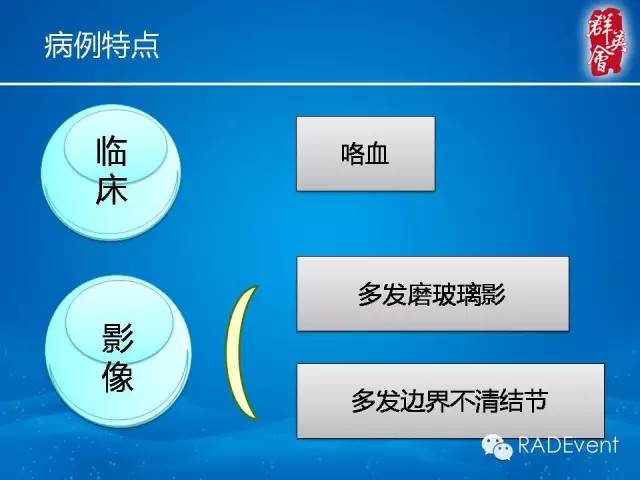 病例特点

群英會

临床

咯血

影像

多发磨玻璃影

多发边界不清结节

RADEvent